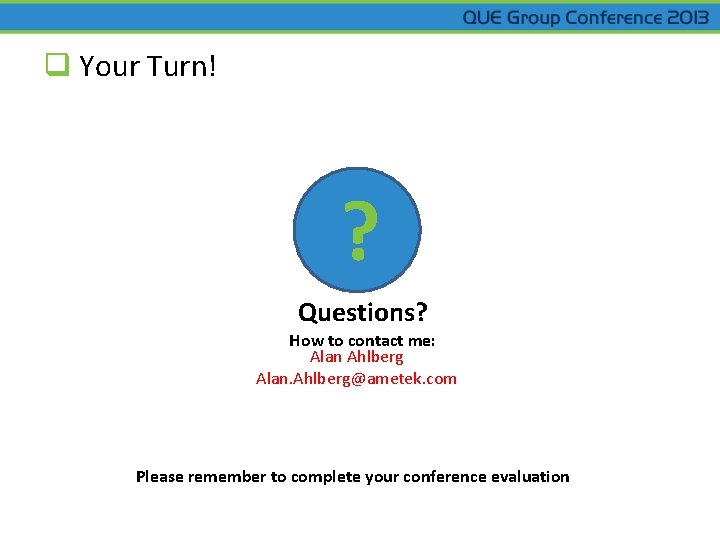 QUE Group Conference 2013

Your Turn!

?

Questions?

How to contact me:
Alan Ahlberg
Alan.Ahlberg@ametek.com

Please remember to complete your conference evaluation